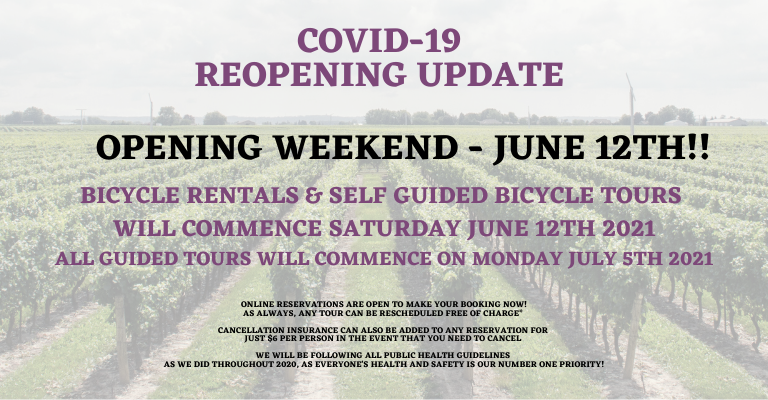 COVID-19
REOPENING UPDATE

OPENING WEEKEND - JUNE 12TH!!

BICYCLE RENTALS & SELF GUIDED BICYCLE TOURS
WILL COMMENCE SATURDAY JUNE 12TH 2021
ALL GUIDED TOURS WILL COMMENCE ON MONDAY JULY 5TH 2021

ONLINE RESERVATIONS ARE OPEN TO MAKE YOUR BOOKING NOW!
AS ALWAYS, ANY TOUR CAN BE RESCHEDULED FREE OF CHARGE*

CANCELLATION INSURANCE CAN ALSO BE ADDED TO ANY RESERVATION FOR JUST $6 PER PERSON IN THE EVENT THAT YOU NEED TO CANCEL

WE WILL BE FOLLOWING ALL PUBLIC HEALTH GUIDELINES
AS WE DID THROUGHOUT 2020, AS EVERYONE'S HEALTH AND SAFETY IS OUR NUMBER ONE PRIORITY!